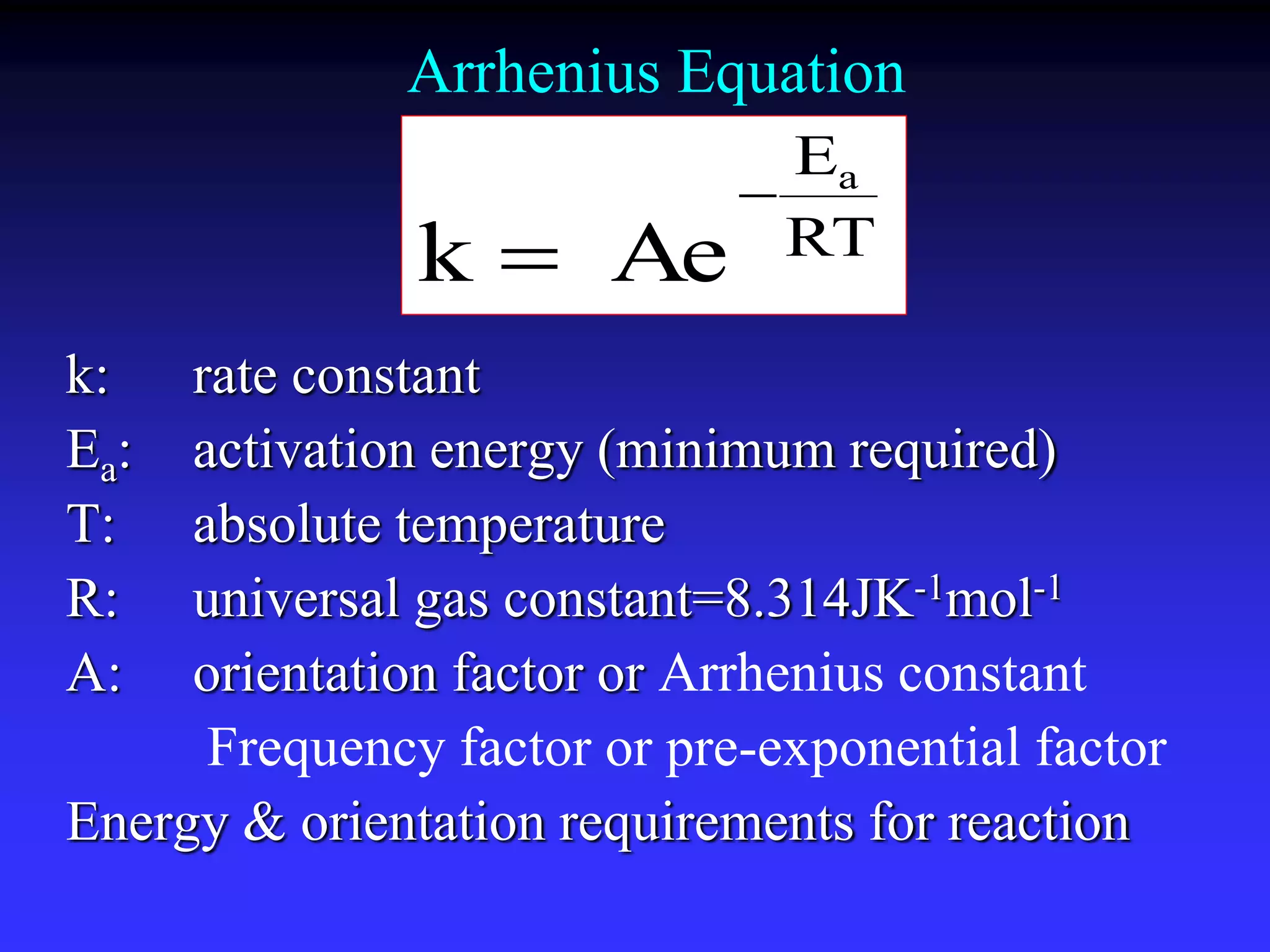 Arrhenius Equation

$k = Ae^{-\frac{E_a}{RT}}$

k: rate constant

$E_a$: activation energy (minimum required)

T: absolute temperature

R: universal gas constant=8.314$JK^{-1}mol^{-1}$

A: orientation factor or Arrhenius constant

Frequency factor or pre-exponential factor

Energy & orientation requirements for reaction